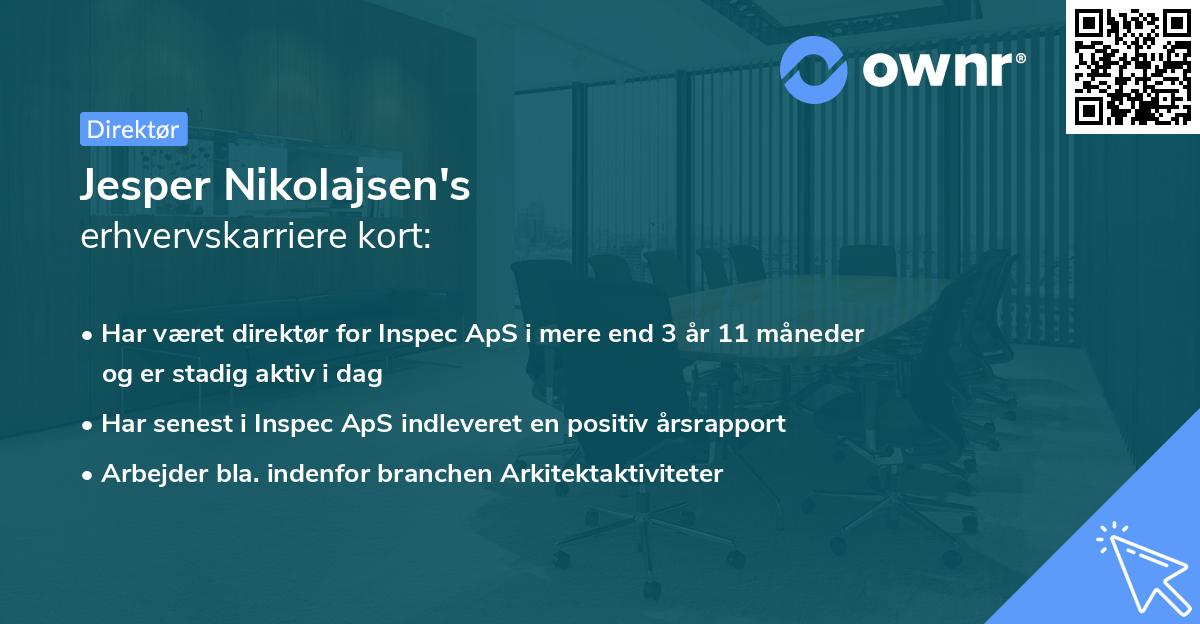 ownr®

Direktør

Jesper Nikolajsen's
erhvervskarriere kort:

• Har været direktør for Inspec ApS i mere end 3 år 11 måneder og er stadig aktiv i dag
• Har senest i Inspec ApS indleveret en positiv årsrapport
• Arbejder bla. indenfor branchen Arkitektaktiviteter